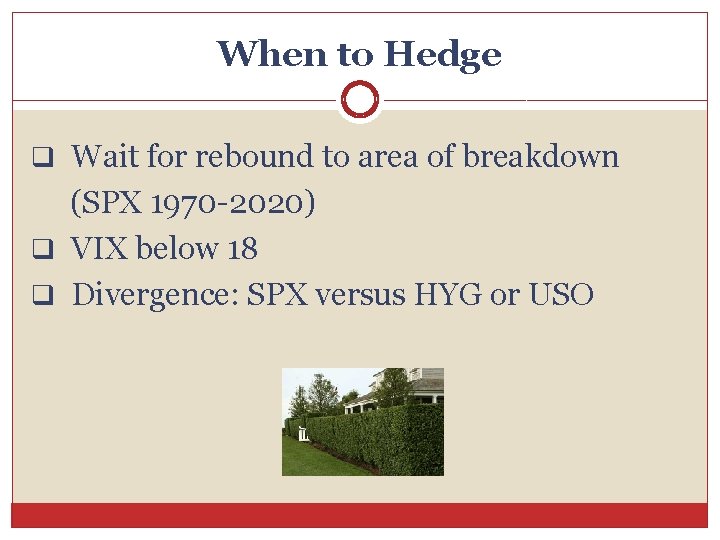 When to Hedge

❑ Wait for rebound to area of breakdown (SPX 1970-2020)
❑ VIX below 18
❑ Divergence: SPX versus HYG or USO